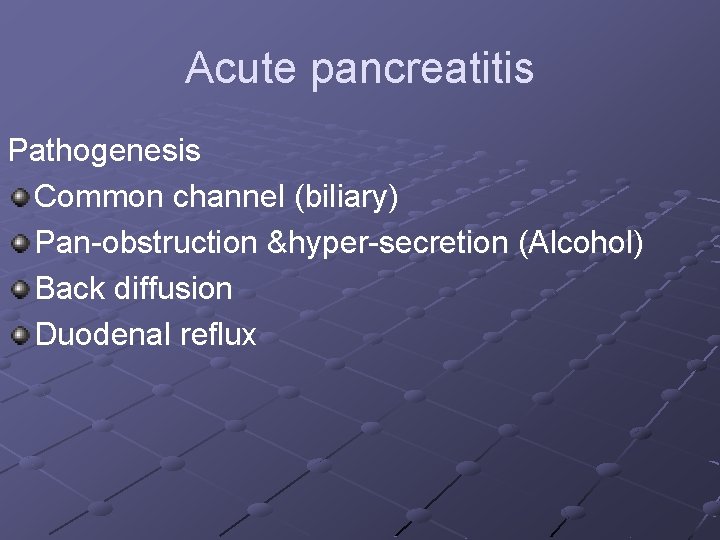 Acute pancreatitis

Pathogenesis
- Common channel (biliary)
- Pan-obstruction &hyper-secretion (Alcohol)
- Back diffusion
- Duodenal reflux